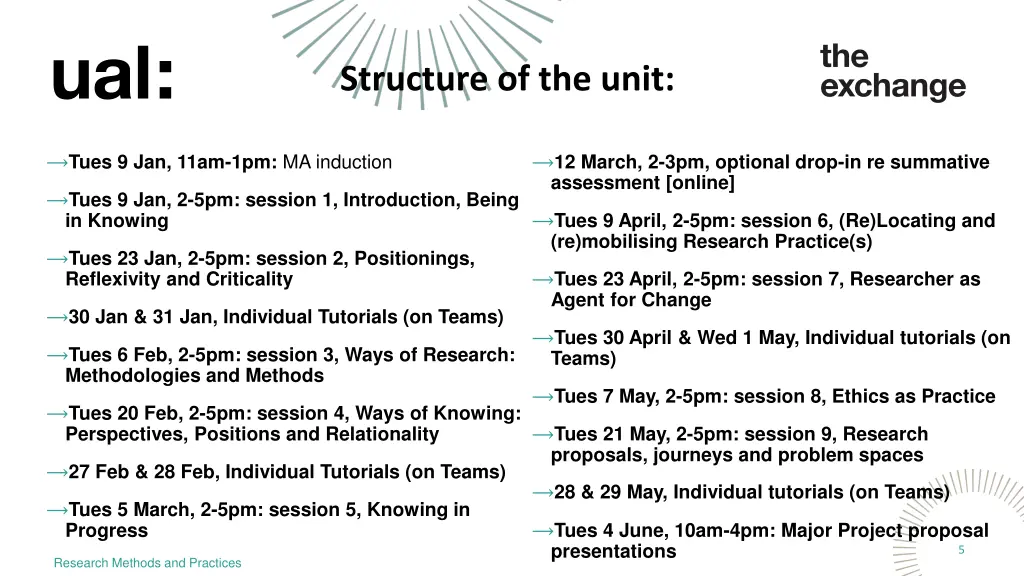 ual:

Structure of the unit:

the exchange

→Tues 9 Jan, 11am-1pm: MA induction

→Tues 9 Jan, 2-5pm: session 1, Introduction, Being in Knowing

→Tues 23 Jan, 2-5pm: session 2, Positionings, Reflexivity and Criticality

→30 Jan & 31 Jan, Individual Tutorials (on Teams)

→Tues 6 Feb, 2-5pm: session 3, Ways of Research: Methodologies and Methods

→Tues 20 Feb, 2-5pm: session 4, Ways of Knowing: Perspectives, Positions and Relationality

→27 Feb & 28 Feb, Individual Tutorials (on Teams)

→Tues 5 March, 2-5pm: session 5, Knowing in Progress

→12 March, 2-3pm, optional drop-in re summative assessment [online]

→Tues 9 April, 2-5pm: session 6, (Re)Locating and (re)mobilising Research Practice(s)

→Tues 23 April, 2-5pm: session 7, Researcher as Agent for Change

→Tues 30 April & Wed 1 May, Individual tutorials (on Teams)

→Tues 7 May, 2-5pm: session 8, Ethics as Practice

→Tues 21 May, 2-5pm: session 9, Research proposals, journeys and problem spaces

→28 & 29 May, Individual tutorials (on Teams)

→Tues 4 June, 10am-4pm: Major Project proposal presentations

Research Methods and Practices

5